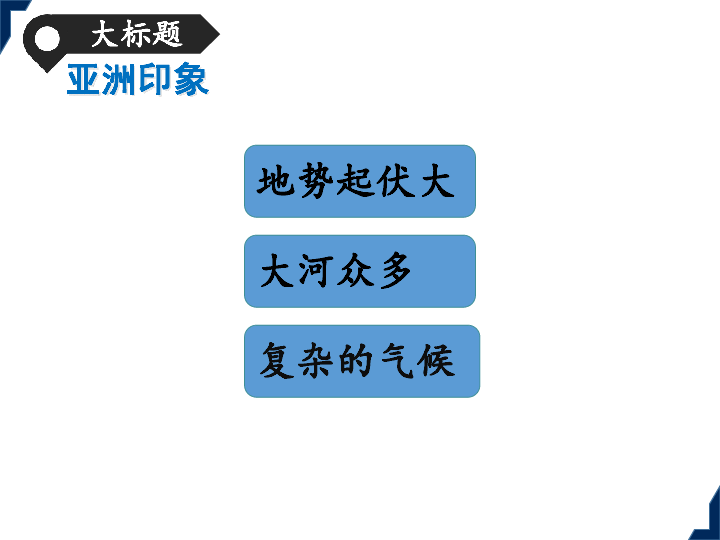 大标题
亚洲印象

地势起伏大

大河众多

复杂的气候